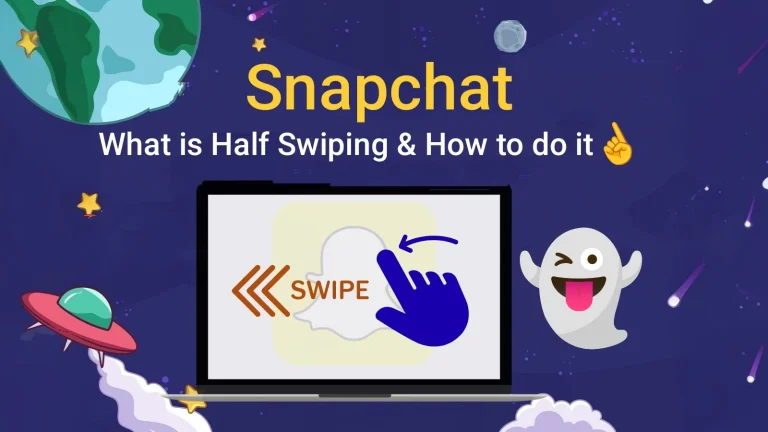 Snapchat
What is Half Swiping & How to do it ☝️

SWIPE